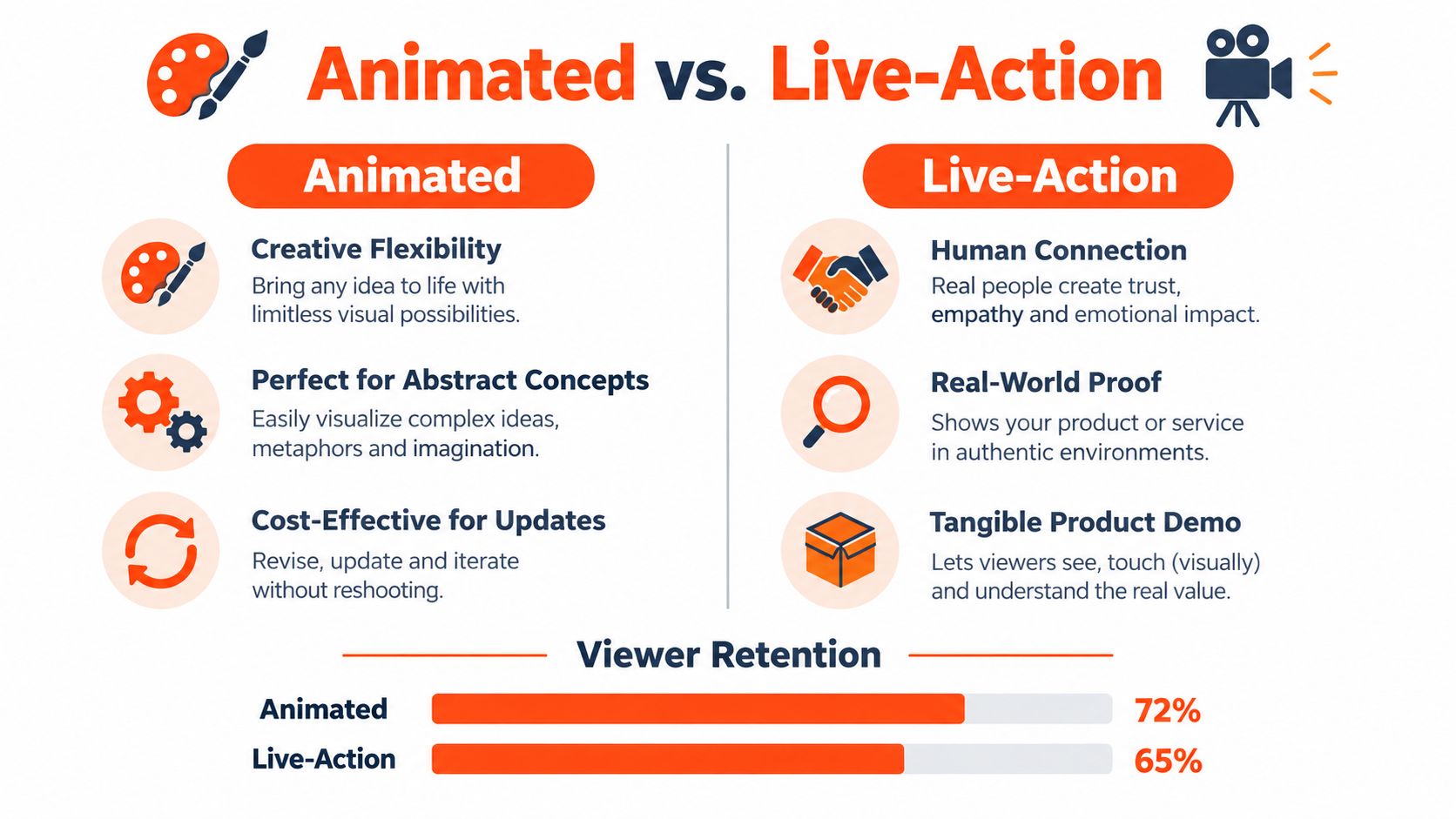 Animated vs. Live-Action

Animated

Creative Flexibility
Bring any idea to life with limitless visual possibilities.

Perfect for Abstract Concepts
Easily visualize complex ideas, metaphors and imagination.

Cost-Effective for Updates
Revise, update and iterate without reshooting.

Live-Action

Human Connection
Real people create trust, empathy and emotional impact.

Real-World Proof
Shows your product or service in authentic environments.

Tangible Product Demo
Lets viewers see, touch (visually) and understand the real value.

Viewer Retention

Animated 72%
Live-Action 65%